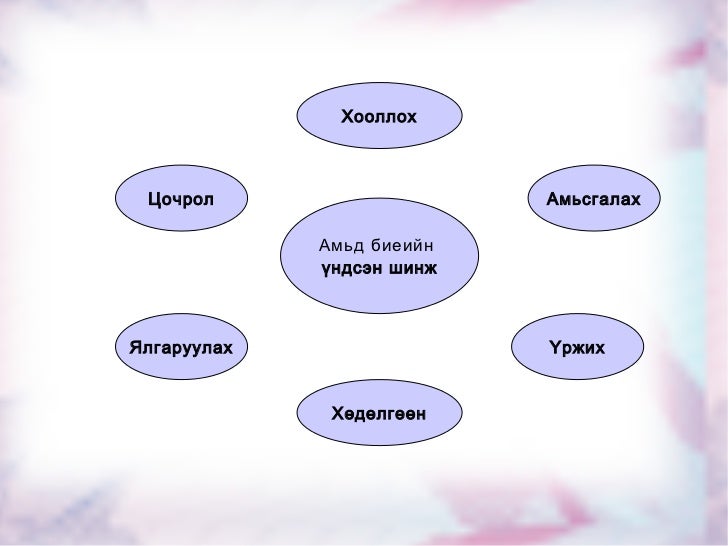 Хооллох

Цочрол

Амьсгалах

Амьд биеийн
үндсэн шинж

Ялгаруулах

Үржих

Хөдөлгөөн